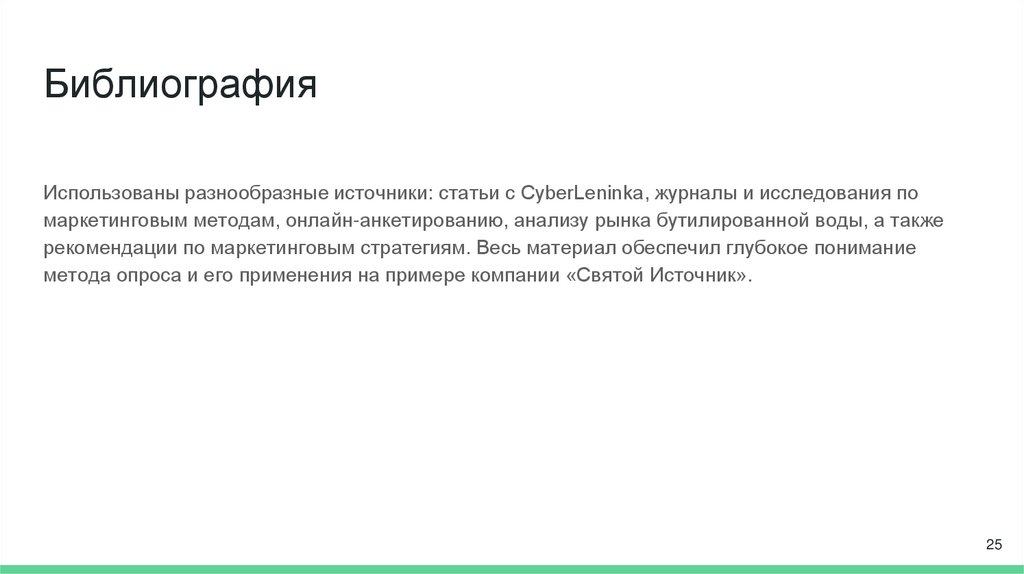 Библиография

Использованы разнообразные источники: статьи с CyberLeninka, журналы и исследования по маркетинговым методам, онлайн-анкетированию, анализу рынка бутилированной воды, а также рекомендации по маркетинговым стратегиям. Весь материал обеспечил глубокое понимание метода опроса и его применения на примере компании «Святой Источник».

25